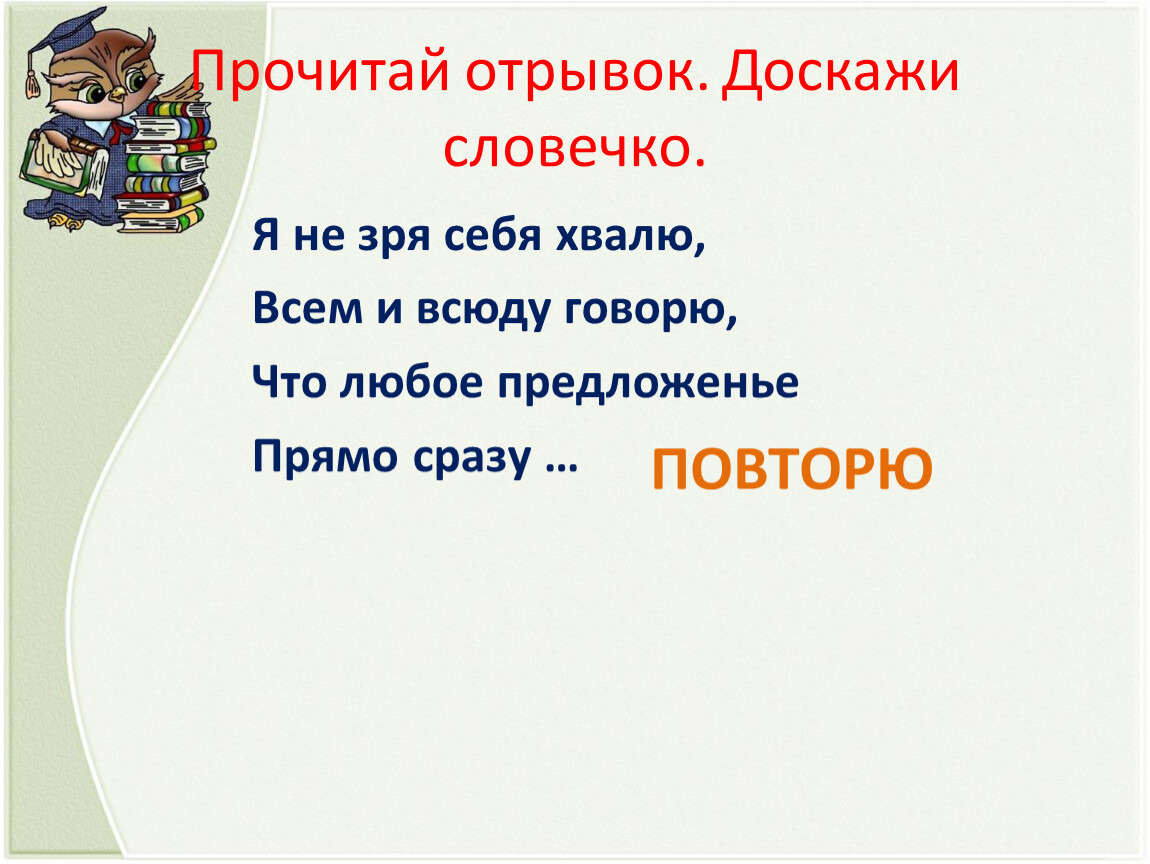 Прочитай отрывок. Доскажи словечко.

Я не зря себя хвалю,

Всем и всюду говорю,

Что любое предложенье

Прямо сразу …

ПОВТОРЮ